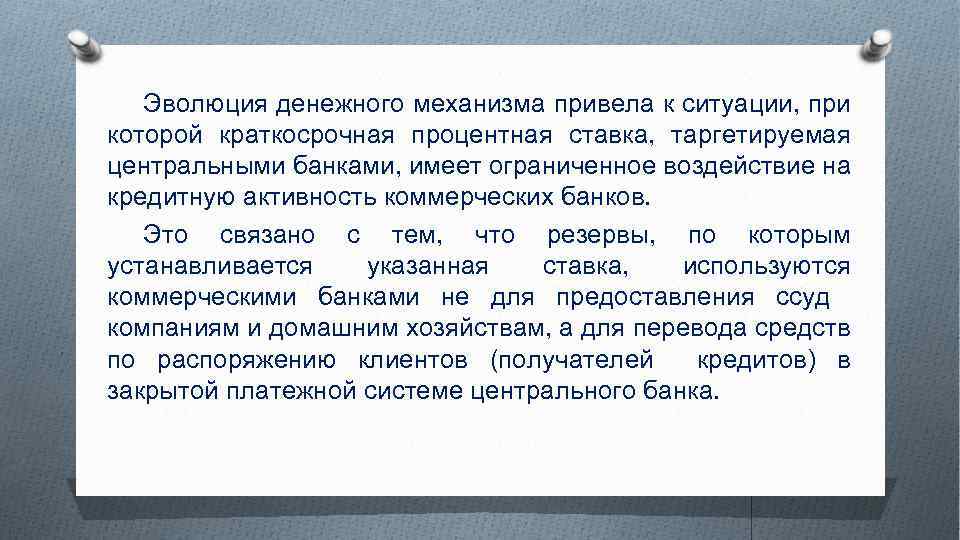 Эволюция денежного механизма привела к ситуации, при которой краткосрочная процентная ставка, таргетируемая центральными банками, имеет ограниченное воздействие на кредитную активность коммерческих банков.

Это связано с тем, что резервы, по которым устанавливается указанная ставка, используются коммерческими банками не для предоставления ссуд компаниям и домашним хозяйствам, а для перевода средств по распоряжению клиентов (получателей кредитов) в закрытой платежной системе центрального банка.